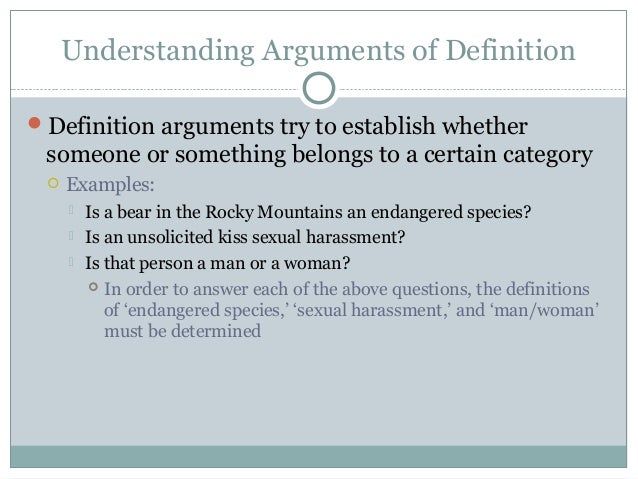 Understanding Arguments of Definition

Definition arguments try to establish whether someone or something belongs to a certain category

Examples:

Is a bear in the Rocky Mountains an endangered species?

Is an unsolicited kiss sexual harassment?

Is that person a man or a woman?

In order to answer each of the above questions, the definitions of ‘endangered species,’ ‘sexual harassment,’ and ‘man/woman’ must be determined